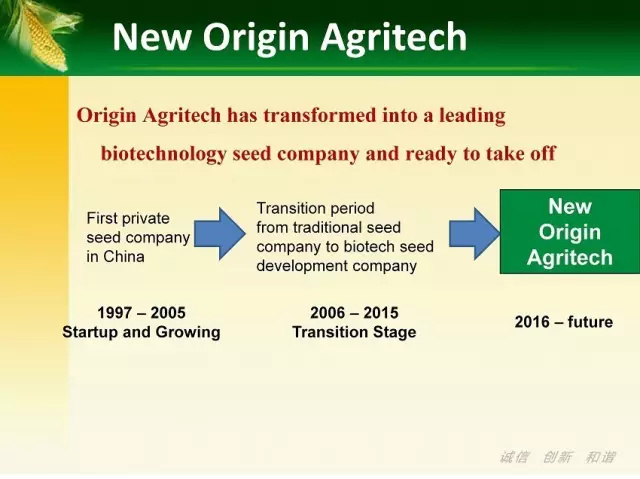 New Origin Agritech

Origin Agritech has transformed into a leading biotechnology seed company and ready to take off

First private seed company in China

Transition period from traditional seed company to biotech seed development company

New Origin Agritech

1997 – 2005
Startup and Growing

2006 – 2015
Transition Stage

2016 – future

诚信 创新 和谐